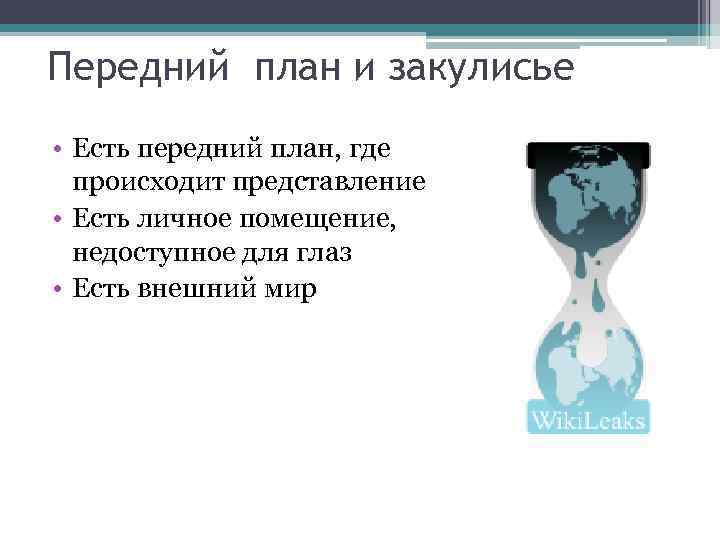 Передний план и закулисье

• Есть передний план, где происходит представление
• Есть личное помещение, недоступное для глаз
• Есть внешний мир

WikiLeaks